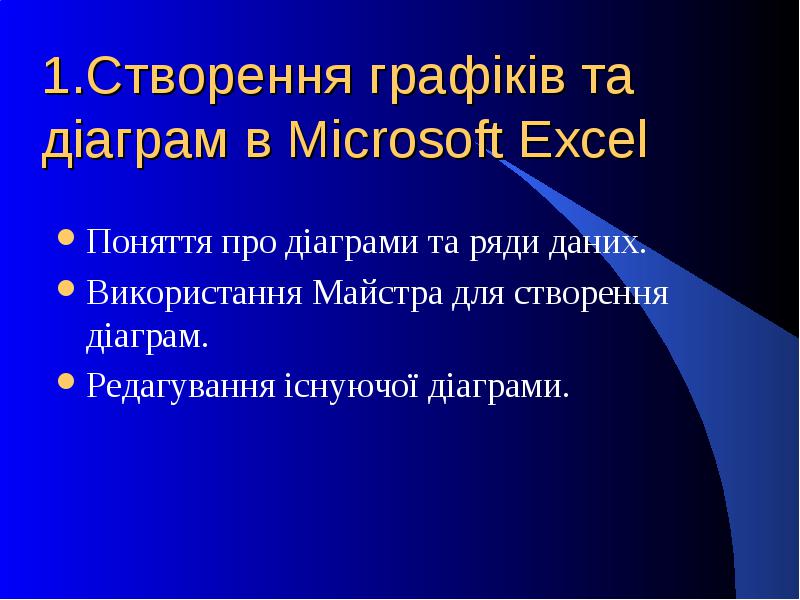 1.Створення графіків та діаграм в Microsoft Excel

- Поняття про діаграми та ряди даних.
- Використання Майстра для створення діаграм.
- Редагування існуючої діаграми.